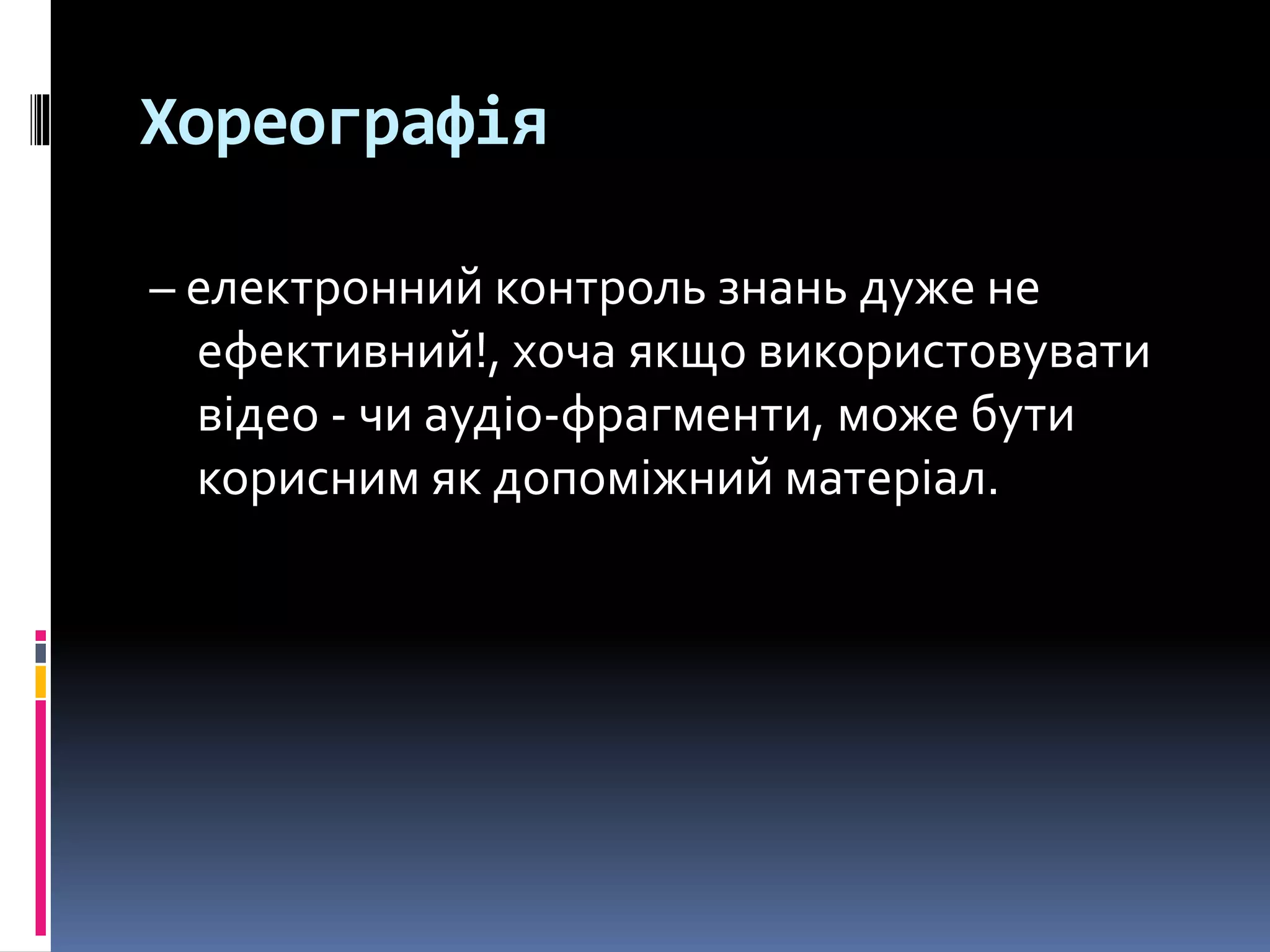 Хореографія

– електронний контроль знань дуже не ефективний!, хоча якщо використовувати відео - чи аудіо-фрагменти, може бути корисним як допоміжний матеріал.